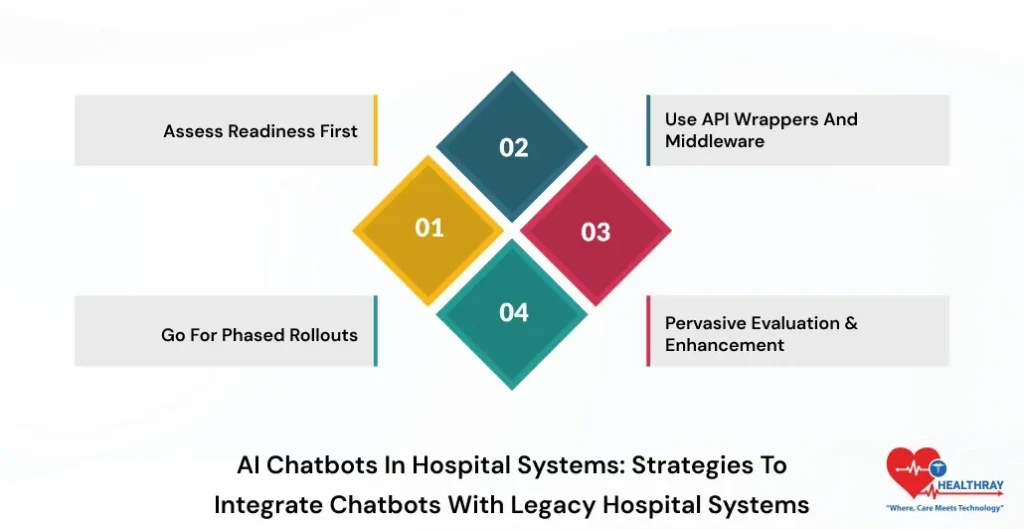 Assess Readiness First

02

Use API Wrappers And Middleware

01

03

Go For Phased Rollouts

04

Pervasive Evaluation & Enhancement

AI Chatbots In Hospital Systems: Strategies To Integrate Chatbots With Legacy Hospital Systems

HEALTHRAY
"Where, Care Meets Technology"